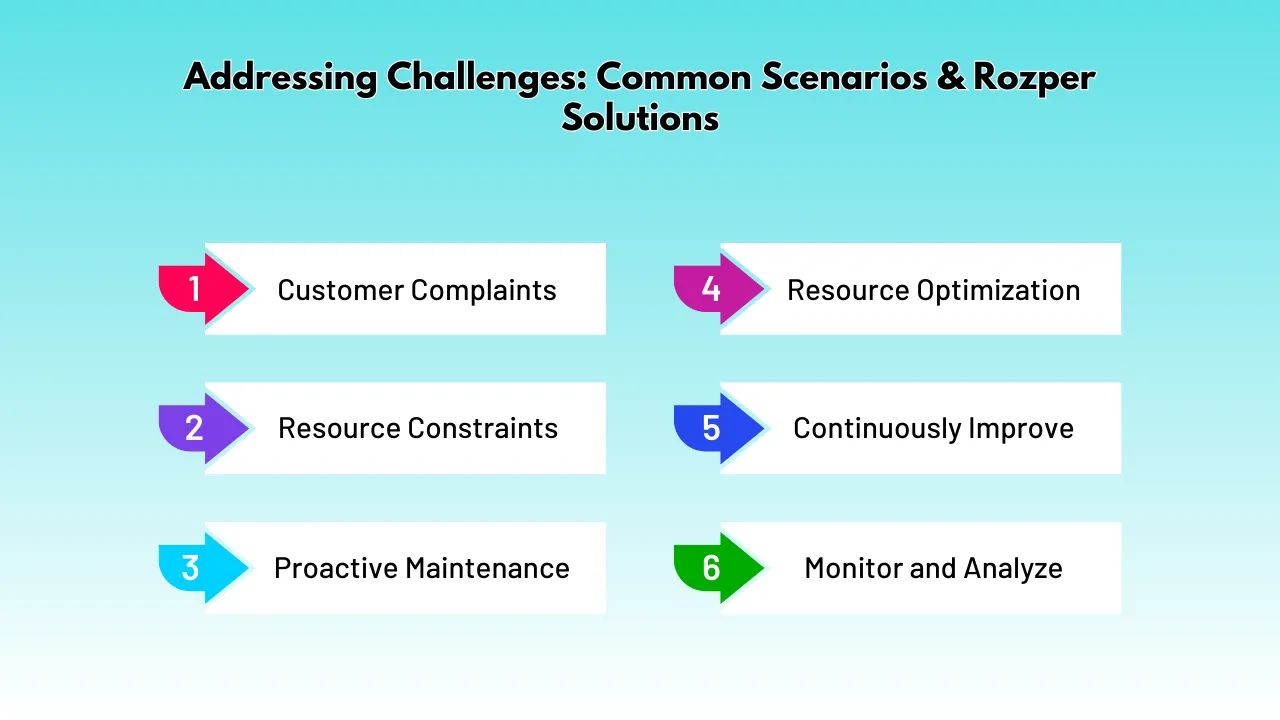 Addressing Challenges: Common Scenarios & Rozper Solutions

1 Customer Complaints

2 Resource Constraints

3 Proactive Maintenance

4 Resource Optimization

5 Continuously Improve

6 Monitor and Analyze